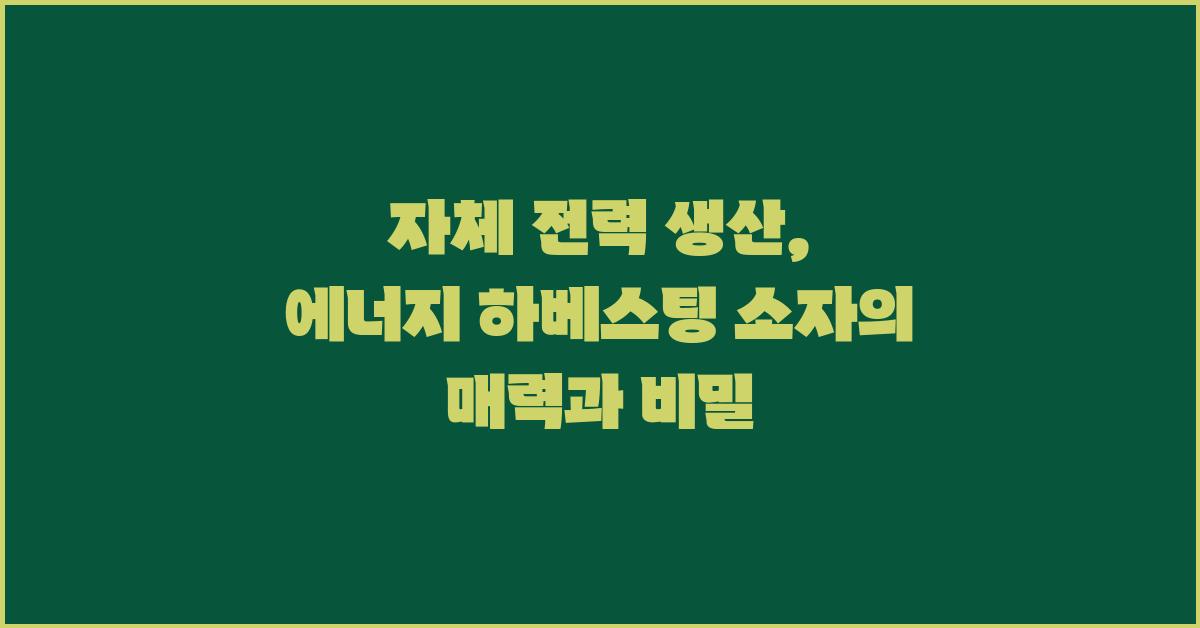 자체 전력 생산,
에너지 하베스팅 소자의
매력과 비밀